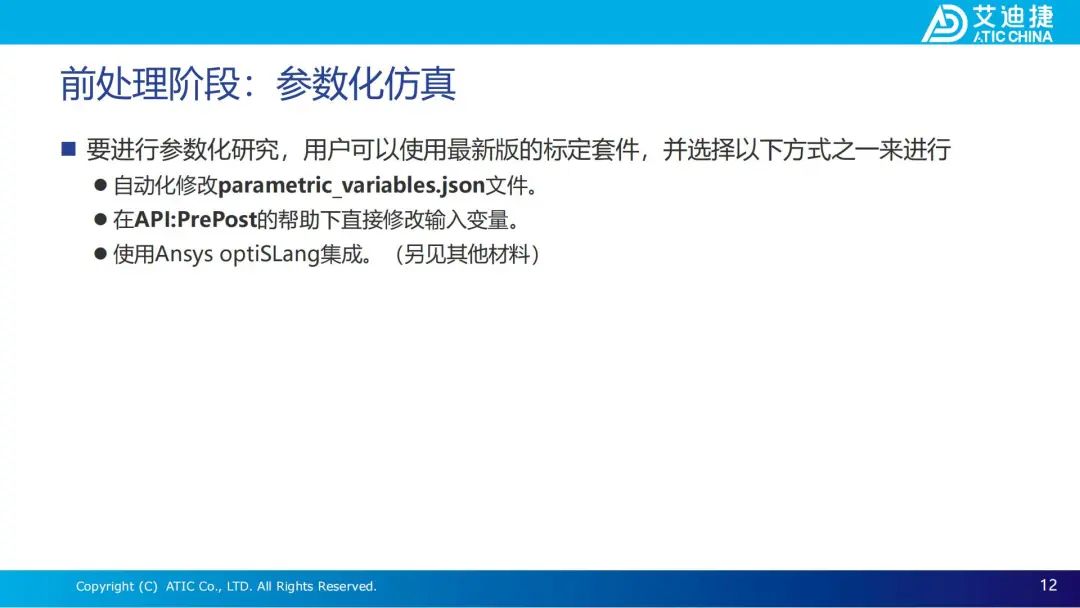 艾迪捷
ATIC CHINA

前处理阶段：参数化仿真

■ 要进行参数化研究，用户可以使用最新版的标定套件，并选择以下方式之一来进行

● 自动化修改parametric_variables.json文件。

● 在API:PrePost的帮助下直接修改输入变量。

● 使用Ansys optiSLang集成。（另见其他材料）

Copyright (C) ATIC Co., LTD. All Rights Reserved.

12